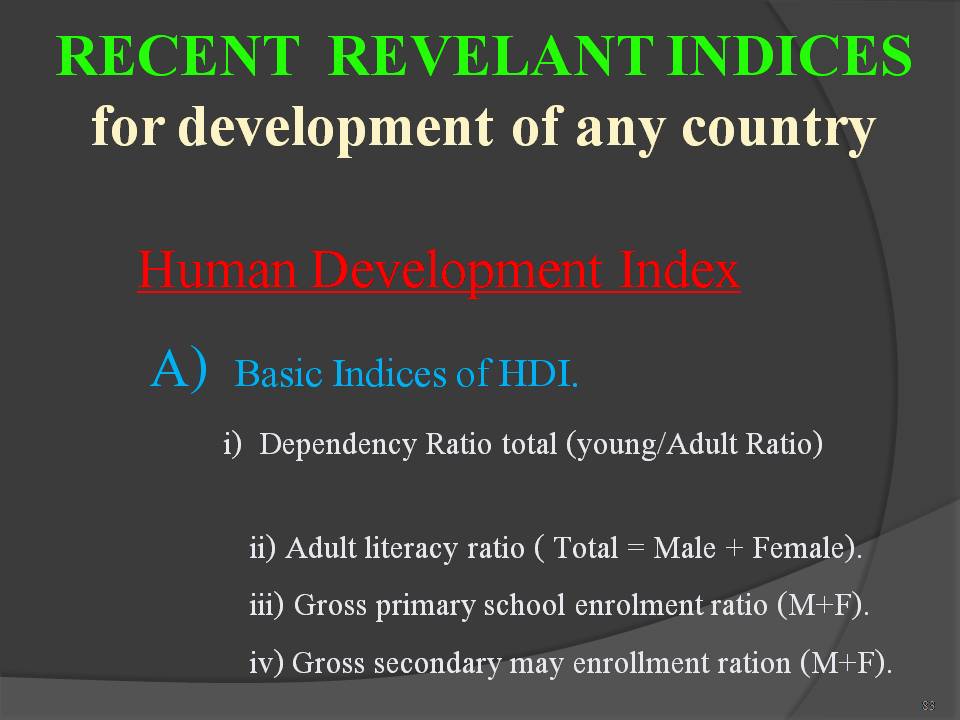 RECENT REVELANT INDICES
for development of any country

Human Development Index

A) Basic Indices of HDI.

i) Dependency Ratio total (young/Adult Ratio)

ii) Adult literacy ratio ( Total = Male + Female).

iii) Gross primary school enrolment ratio (M+F).

iv) Gross secondary may enrollment ration (M+F).

83